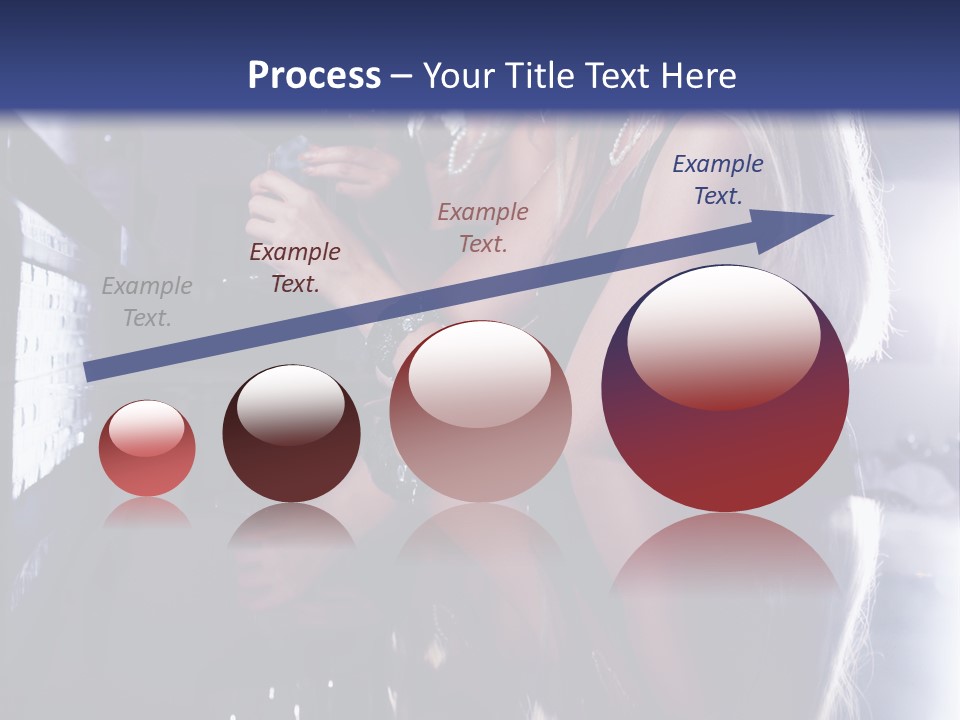 Process – Your Title Text Here

Example Text.

Example Text.

Example Text.

Example Text.